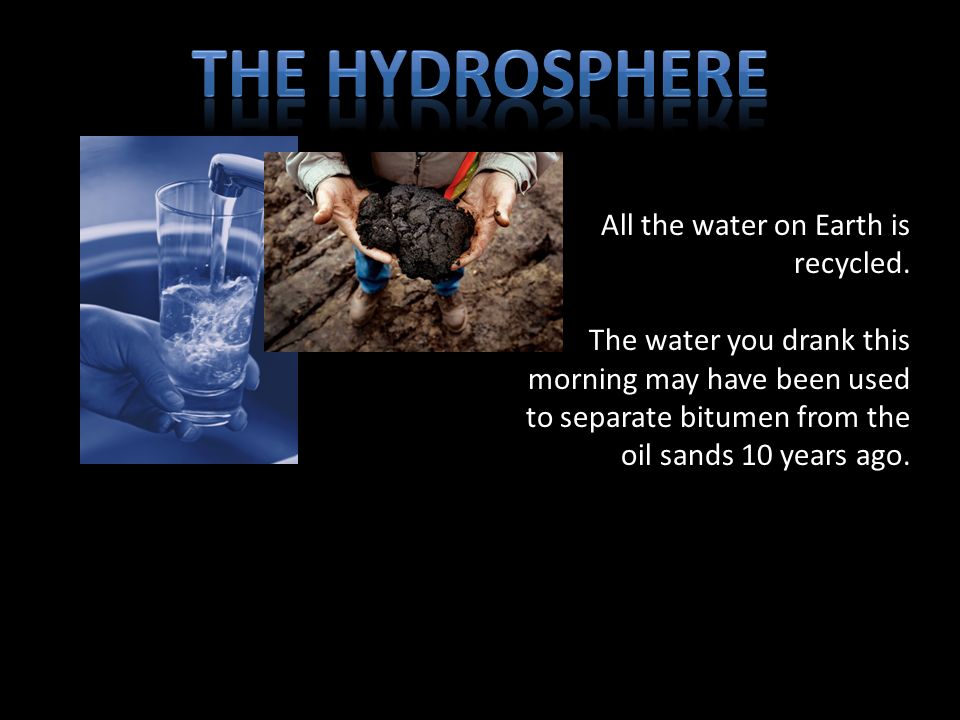 THE HYDROSPHERE

All the water on Earth is recycled.

The water you drank this morning may have been used to separate bitumen from the oil sands 10 years ago.